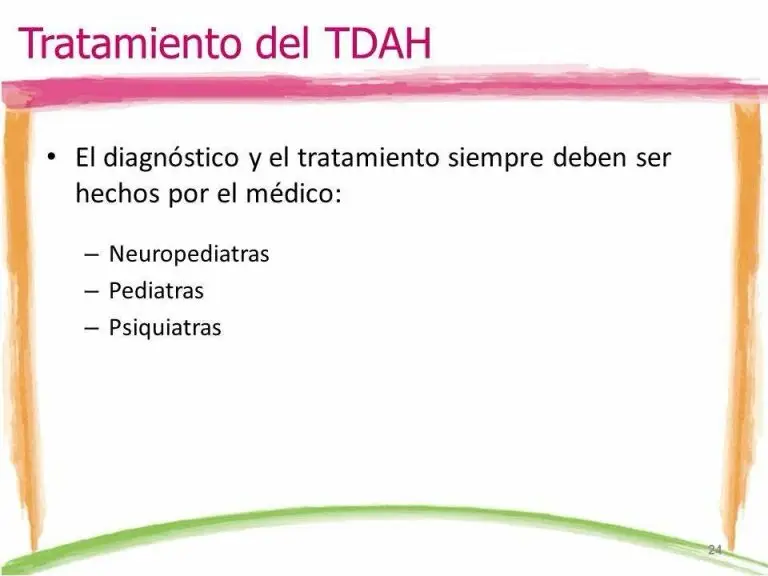 Tratamiento del TDAH

• El diagnóstico y el tratamiento siempre deben ser hechos por el médico:

– Neuropediatras
– Pediatras
– Psiquiatras

24